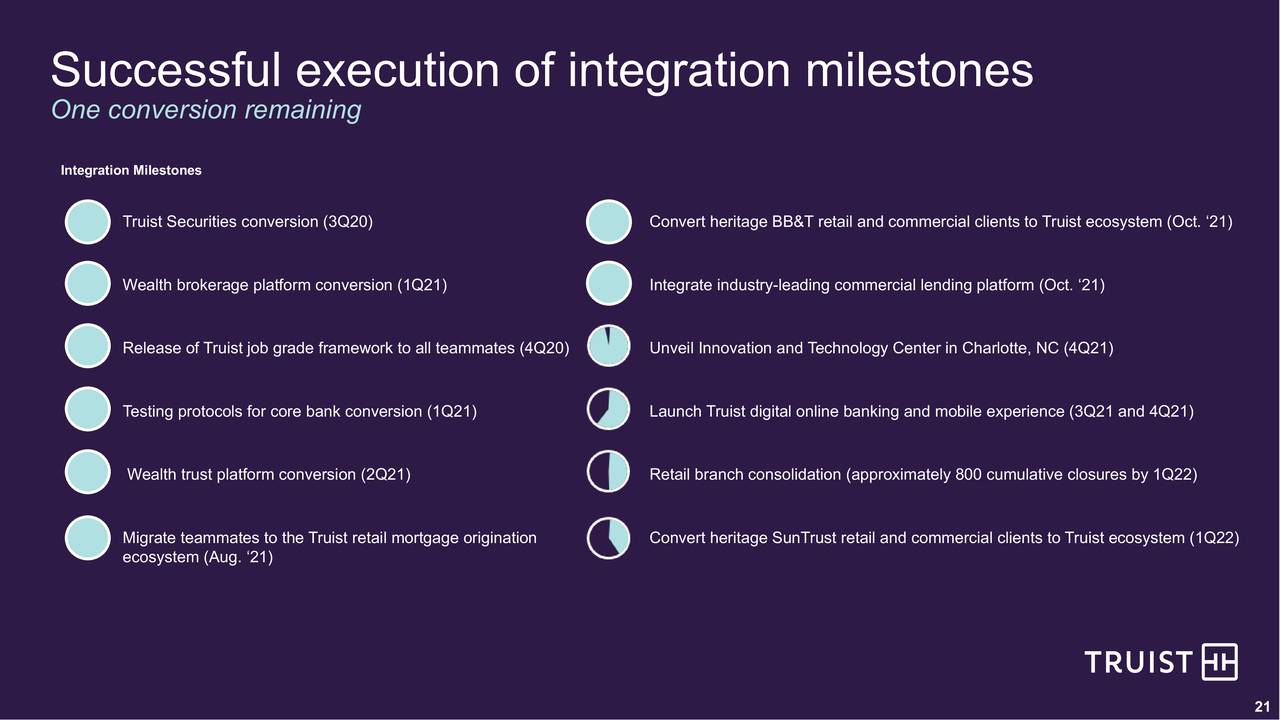 Successful execution of integration milestones
One conversion remaining

Integration Milestones

Truist Securities conversion (3Q20)

Wealth brokerage platform conversion (1Q21)

Release of Truist job grade framework to all teammates (4Q20)

Testing protocols for core bank conversion (1Q21)

Wealth trust platform conversion (2Q21)

Migrate teammates to the Truist retail mortgage origination ecosystem (Aug. ‘21)

Convert heritage BB&T retail and commercial clients to Truist ecosystem (Oct. ‘21)

Integrate industry-leading commercial lending platform (Oct. ‘21)

Unveil Innovation and Technology Center in Charlotte, NC (4Q21)

Launch Truist digital online banking and mobile experience (3Q21 and 4Q21)

Retail branch consolidation (approximately 800 cumulative closures by 1Q22)

Convert heritage SunTrust retail and commercial clients to Truist ecosystem (1Q22)

TRUIST

21